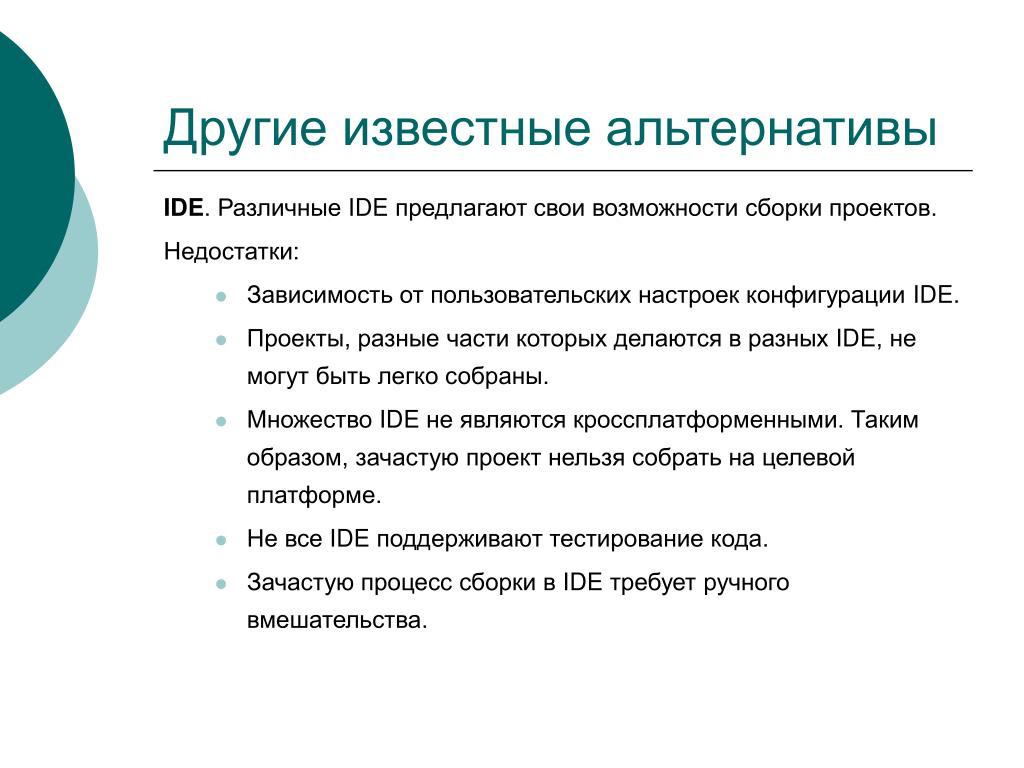 Другие известные альтернативы

IDE. Различные IDE предлагают свои возможности сборки проектов.

Недостатки:

- Зависимость от пользовательских настроек конфигурации IDE.
- Проекты, разные части которых делаются в разных IDE, не могут быть легко собраны.
- Множество IDE не являются кроссплатформенными. Таким образом, зачастую проект нельзя собрать на целевой платформе.
- Не все IDE поддерживают тестирование кода.
- Зачастую процесс сборки в IDE требует ручного вмешательства.